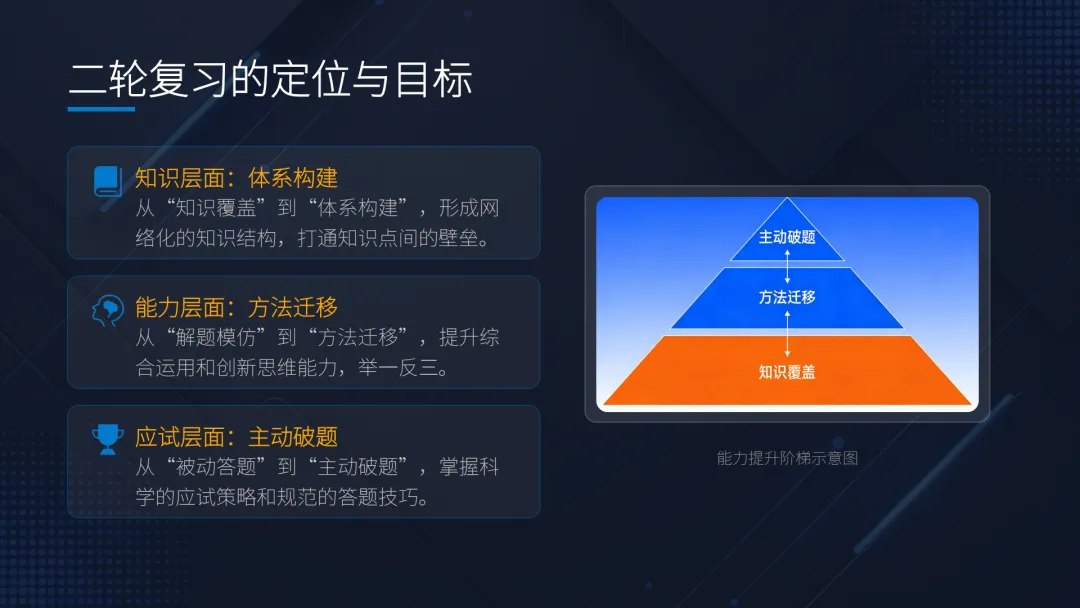 二轮复习的定位与目标

知识层面：体系构建
从“知识覆盖”到“体系构建”，形成网络化的知识结构，打通知识点间的壁垒。

能力层面：方法迁移
从“解题模仿”到“方法迁移”，提升综合运用和创新思维能力，举一反三。

应试层面：主动破题
从“被动答题”到“主动破题”，掌握科学的应试策略和规范的答题技巧。

主动破题
方法迁移
知识覆盖

能力提升阶梯示意图